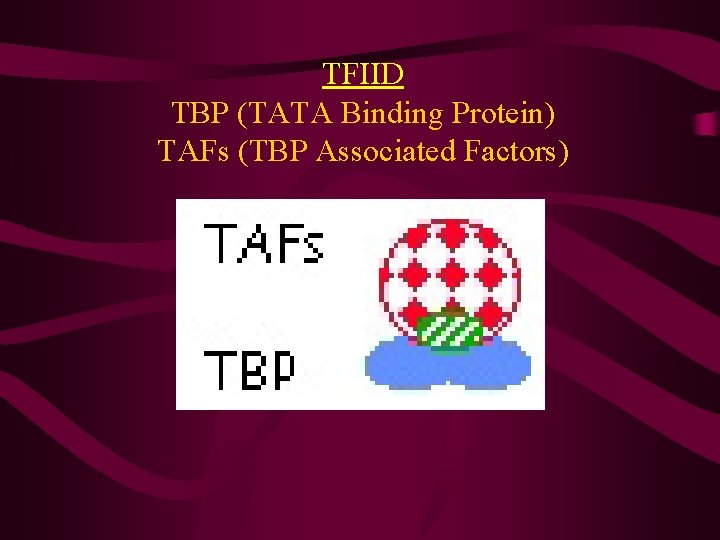 TFIID
TBP (TATA Binding Protein)
TAFs (TBP Associated Factors)

TAFs

TBP